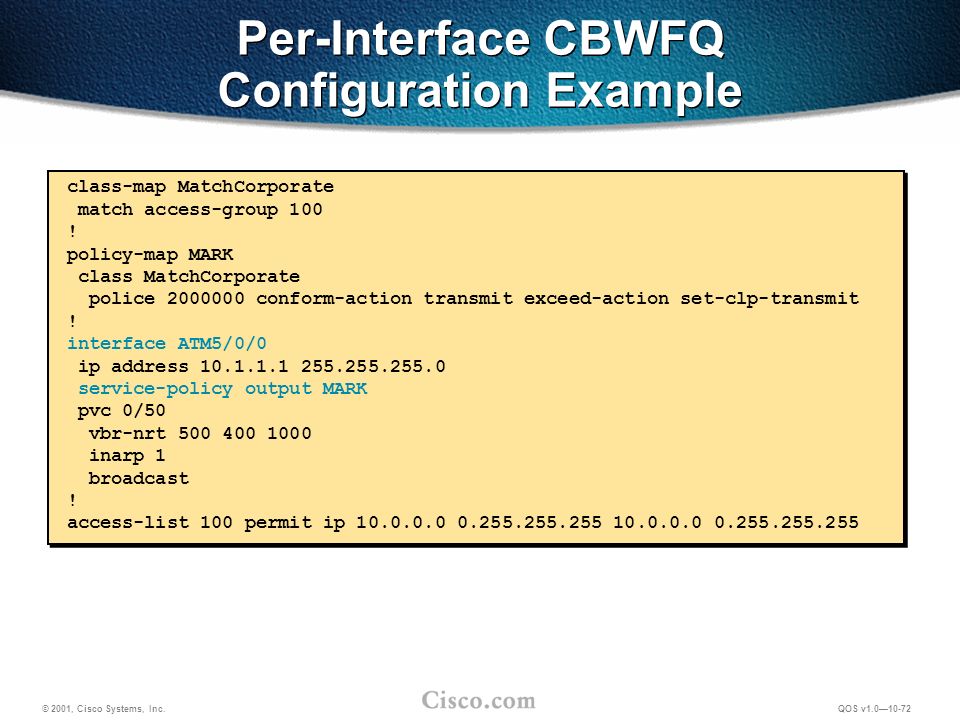 Per-Interface CBWFQ Configuration Example

class-map MatchCorporate
 match access-group 100
!
policy-map MARK
 class MatchCorporate
  police 2000000 conform-action transmit exceed-action set-clp-transmit
!
interface ATM5/0/0
 ip address 10.1.1.1 255.255.255.0
 service-policy output MARK
 pvc 0/50
  vbr-nrt 500 400 1000
  inarp 1
  broadcast
!
access-list 100 permit ip 10.0.0.0 0.255.255.255 10.0.0.0 0.255.255.255

© 2001, Cisco Systems, Inc.

Cisco.com

QOS v1.0—10-72